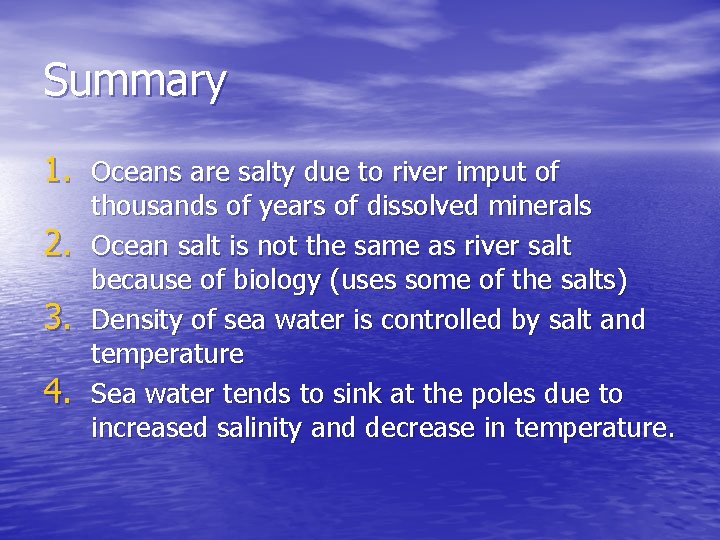 Summary

1. Oceans are salty due to river imput of thousands of years of dissolved minerals
2. Ocean salt is not the same as river salt because of biology (uses some of the salts)
3. Density of sea water is controlled by salt and temperature
4. Sea water tends to sink at the poles due to increased salinity and decrease in temperature.